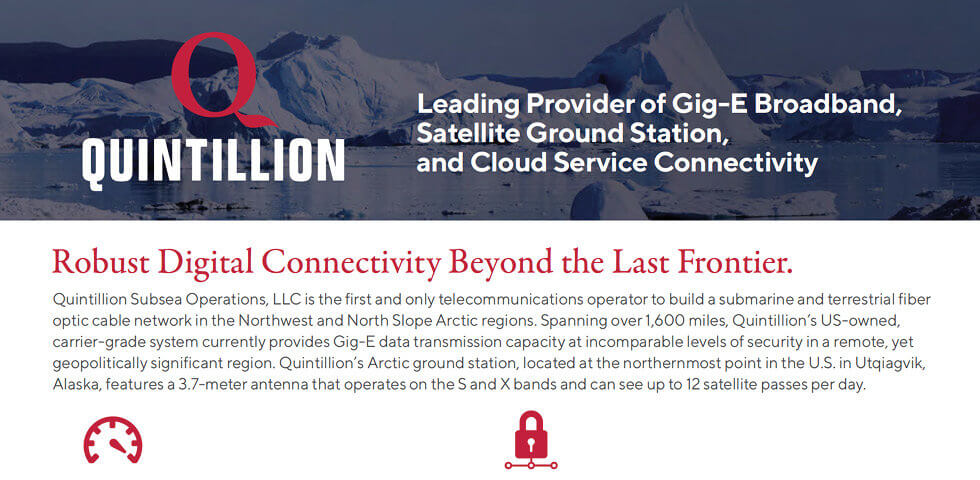 Q
QUINTILLION

Leading Provider of Gig-E Broadband, Satellite Ground Station, and Cloud Service Connectivity

Robust Digital Connectivity Beyond the Last Frontier.

Quintillion Subsea Operations, LLC is the first and only telecommunications operator to build a submarine and terrestrial fiber optic cable network in the Northwest and North Slope Arctic regions. Spanning over 1,600 miles, Quintillion's US-owned, carrier-grade system currently provides Gig-E data transmission capacity at incomparable levels of security in a remote, yet geopolitically significant region. Quintillion's Arctic ground station, located at the northernmost point in the U.S. in Utqiagvik, Alaska, features a 3.7-meter antenna that operates on the S and X bands and can see up to 12 satellite passes per day.